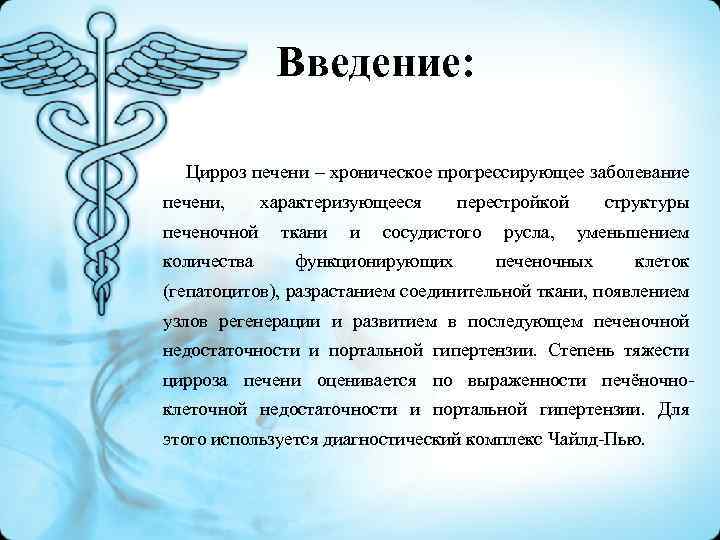 Введение:

Цирроз печени – хроническое прогрессирующее заболевание печени, характеризующееся перестройкой структуры печеночной ткани и сосудистого русла, уменьшением количества функционирующих печеночных клеток (гепатоцитов), разрастанием соединительной ткани, появлением узлов регенерации и развитием в последующем печеночной недостаточности и портальной гипертензии. Степень тяжести цирроза печени оценивается по выраженности печёночно-клеточной недостаточности и портальной гипертензии. Для этого используется диагностический комплекс Чайлд-Пью.